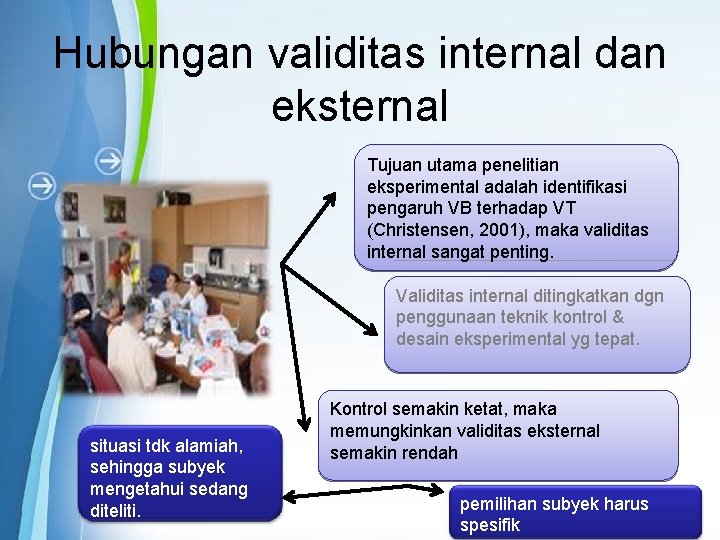 Hubungan validitas internal dan eksternal

Tujuan utama penelitian eksperimental adalah identifikasi pengaruh VB terhadap VT (Christensen, 2001), maka validitas internal sangat penting.

Validitas internal ditingkatkan dgn penggunaan teknik kontrol & desain eksperimental yg tepat.

Kontrol semakin ketat, maka memungkinkan validitas eksternal semakin rendah

situasi tdk alamiah, sehingga subyek mengetahui sedang diteliti.

pemilihan subyek harus spesifik